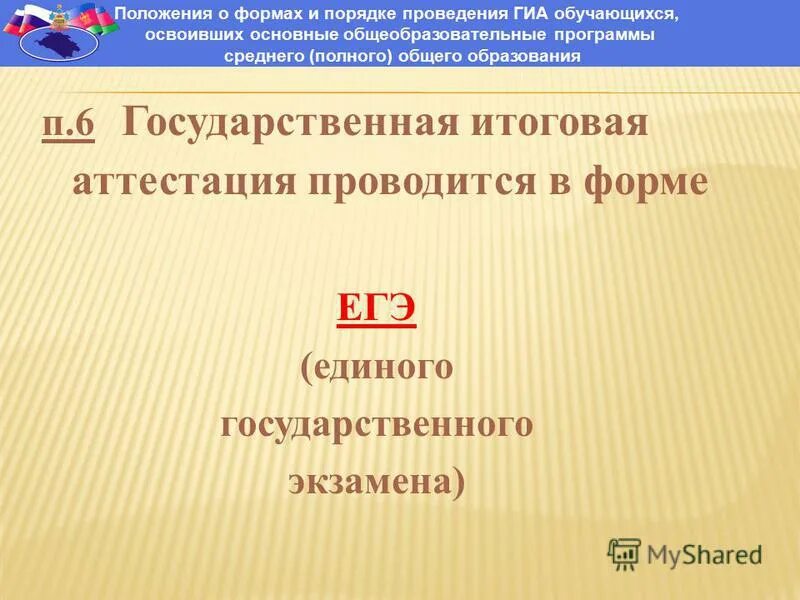 Положения о формах и порядке проведения ГИА обучающихся, освоивших основные общеобразовательные программы среднего (полного) общего образования

п.6 Государственная итоговая аттестация проводится в форме

ЕГЭ
(единого
государственного
экзамена)

MyShared